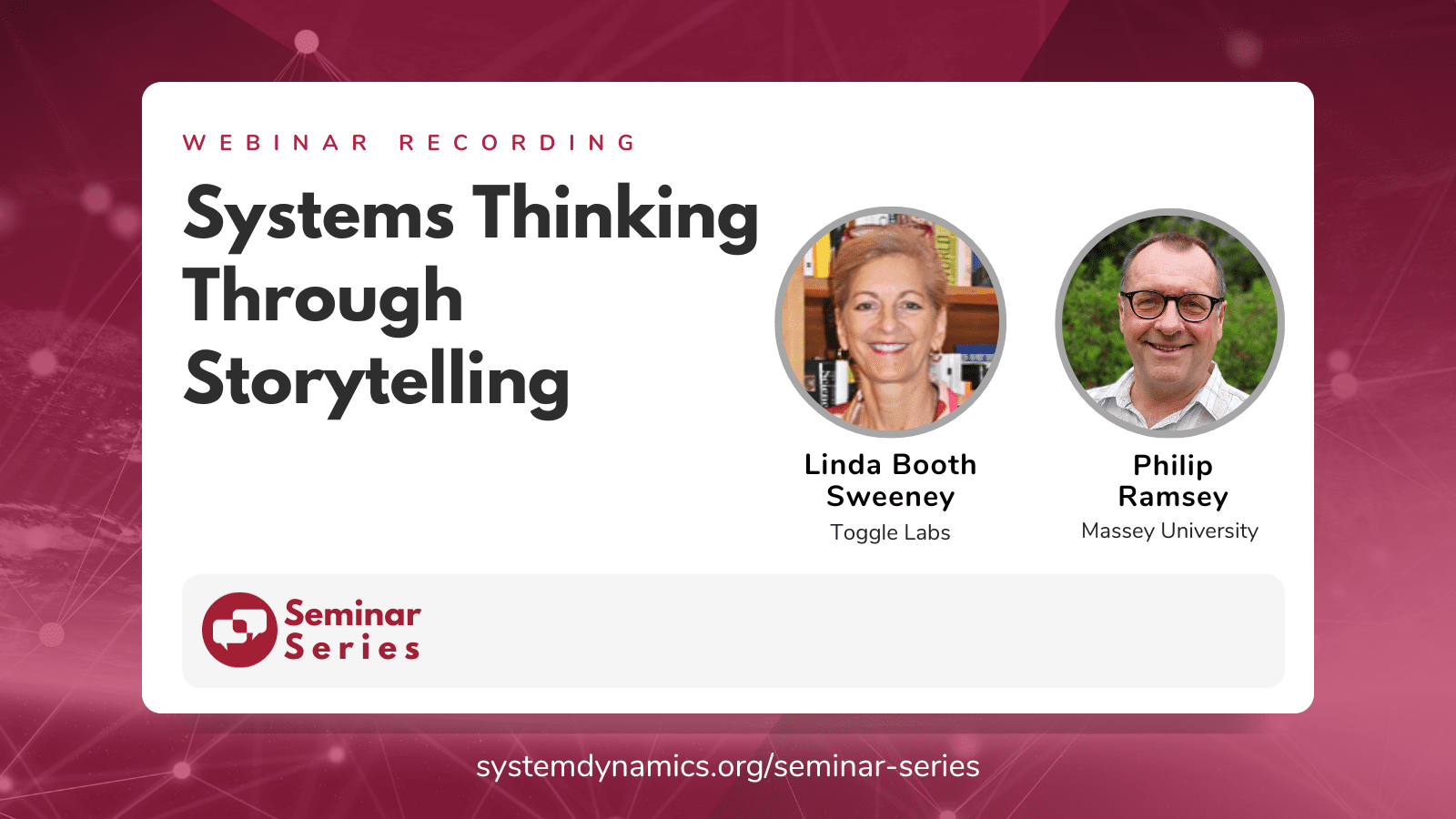 WEBINAR RECORDING

Systems Thinking Through Storytelling

Linda Booth Sweeney
Toggle Labs

Philip Ramsey
Massey University

Seminar Series

systemdynamics.org/seminar-series